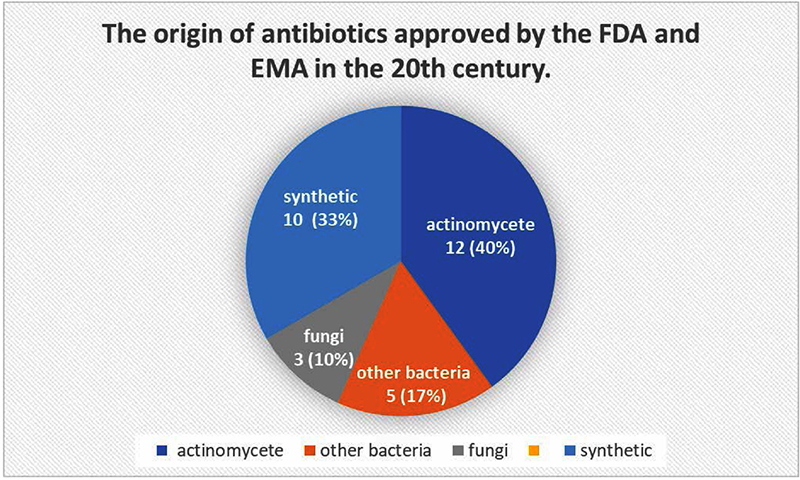 The origin of antibiotics approved by the FDA and EMA in the 20th century.

synthetic
10 (33%)

actinomycete
12 (40%)

fungi
3 (10%)

other bacteria
5 (17%)

actinomycete other bacteria fungi synthetic